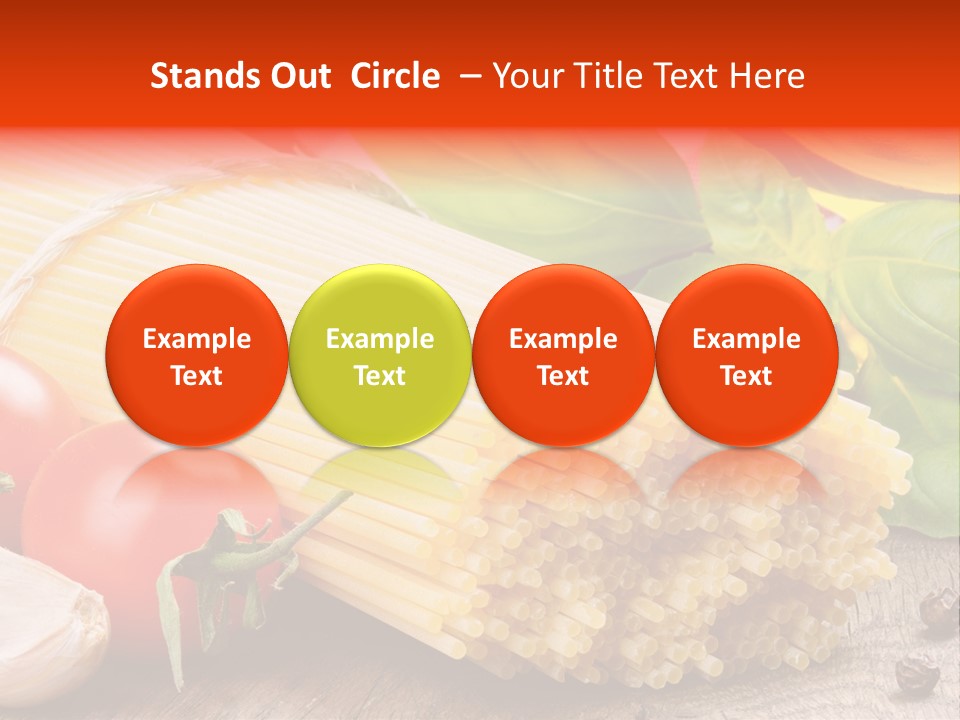 Stands Out Circle – Your Title Text Here

Example Text

Example Text

Example Text

Example Text